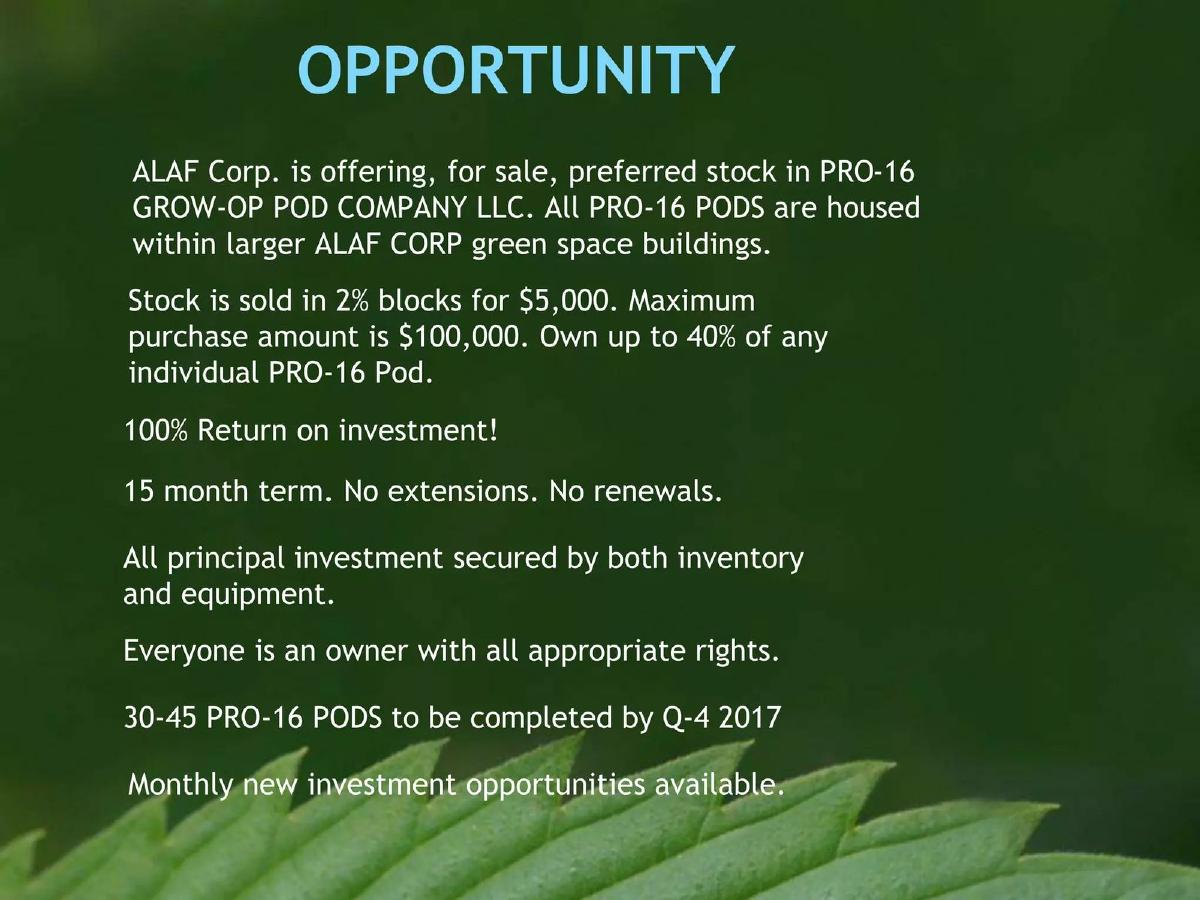 OPPORTUNITY

ALAF Corp. is offering, for sale, preferred stock in PRO-16 GROW-OP POD COMPANY LLC. All PRO-16 PODS are housed within larger ALAF CORP green space buildings.

Stock is sold in 2% blocks for \$5,000. Maximum purchase amount is \$100,000. Own up to 40% of any individual PRO-16 Pod.

100% Return on investment!

15 month term. No extensions. No renewals.

All principal investment secured by both inventory and equipment.

Everyone is an owner with all appropriate rights.

30-45 PRO-16 PODS to be completed by Q-4 2017

Monthly new investment opportunities available.